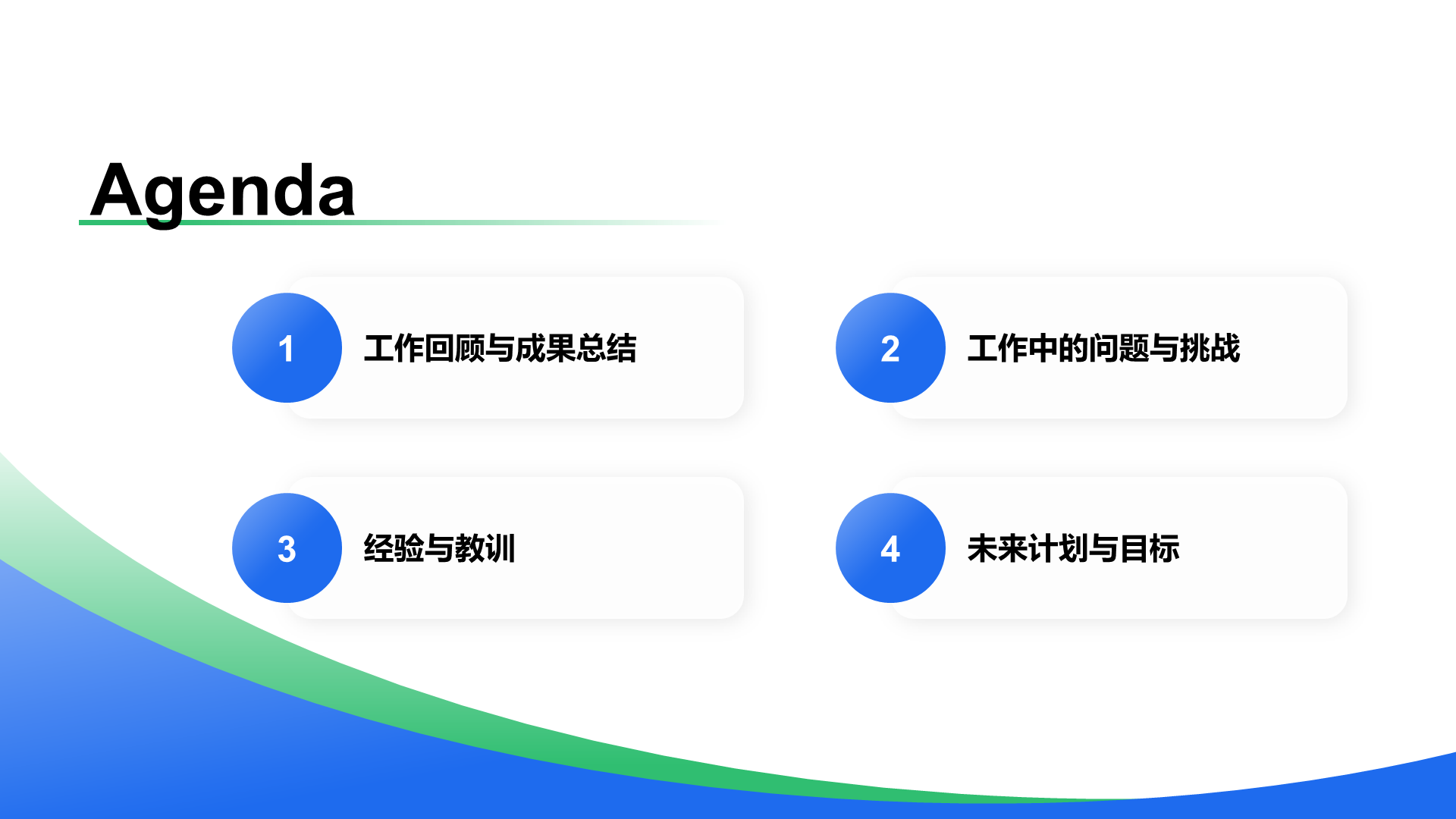 Agenda

1 工作回顾与成果总结

2 工作中的问题与挑战

3 经验与教训

4 未来计划与目标